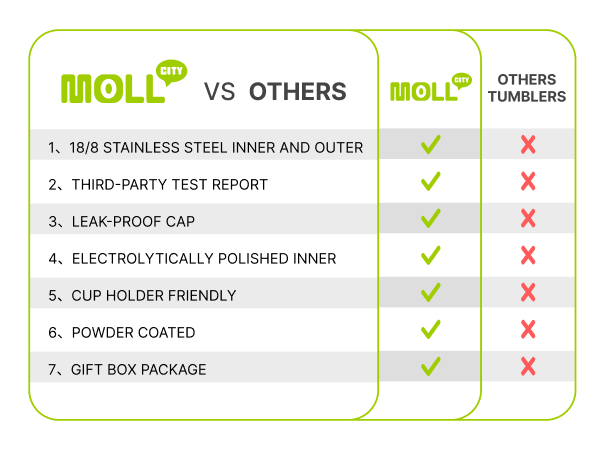 | MOLL CITY VS OTHERS | MOLL CITY | OTHERS TUMBLERS |
|---|---|---|
| 1、18/8 STAINLESS STEEL INNER AND OUTER | ✓ | ✗ |
| 2、THIRD-PARTY TEST REPORT | ✓ | ✗ |
| 3、LEAK-PROOF CAP | ✓ | ✗ |
| 4、ELECTROLYTICALLY POLISHED INNER | ✓ | ✗ |
| 5、CUP HOLDER FRIENDLY | ✓ | ✗ |
| 6、POWDER COATED | ✓ | ✗ |
| 7、GIFT BOX PACKAGE | ✓ | ✗ |